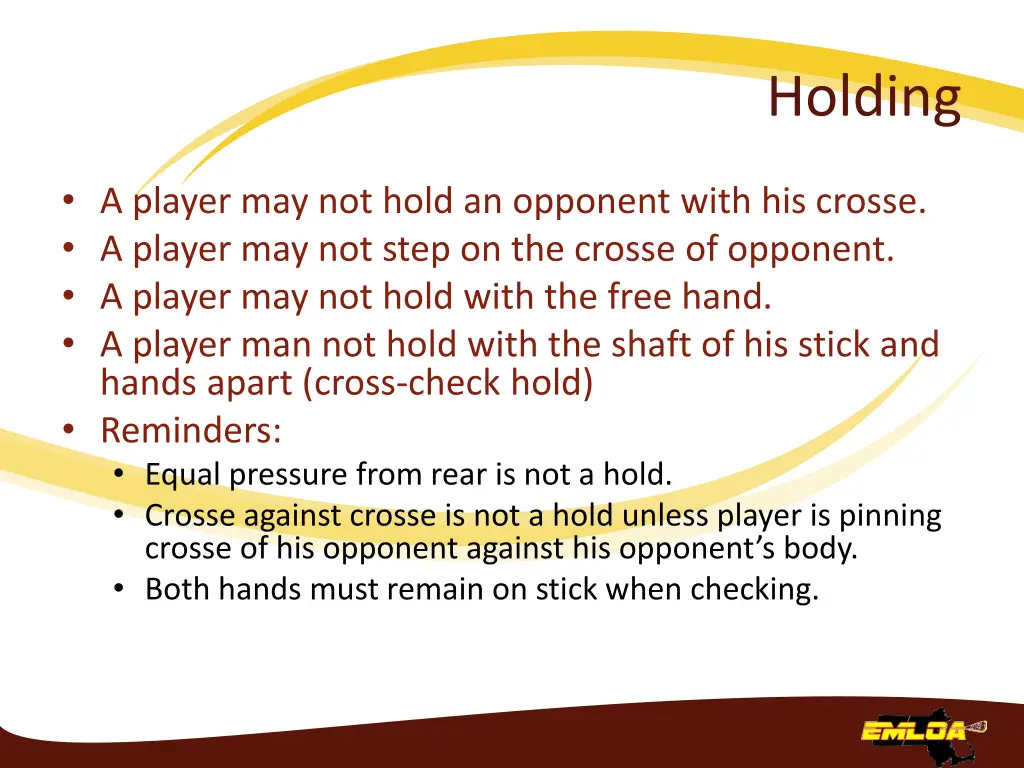 Holding

• A player may not hold an opponent with his crosse.
• A player may not step on the crosse of opponent.
• A player may not hold with the free hand.
• A player man not hold with the shaft of his stick and hands apart (cross-check hold)
• Reminders:
  • Equal pressure from rear is not a hold.
  • Crosse against crosse is not a hold unless player is pinning crosse of his opponent against his opponent's body.
  • Both hands must remain on stick when checking.

EMLOA